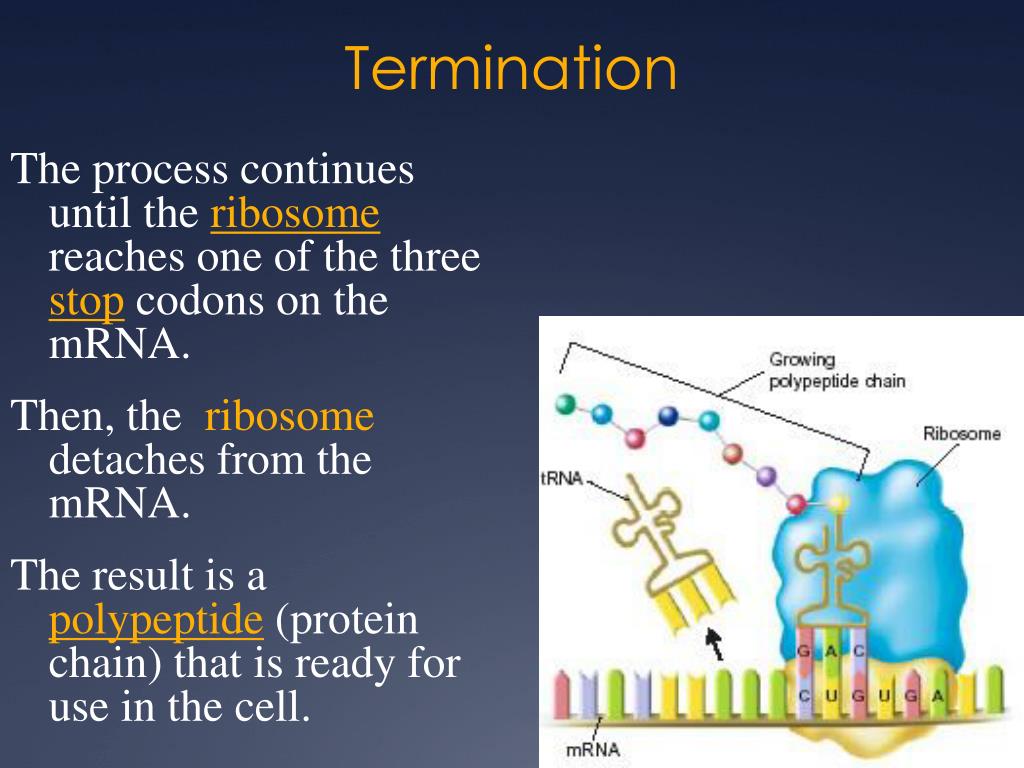 Termination

The process continues until the ribosome reaches one of the three stop codons on the mRNA.

Then, the ribosome detaches from the mRNA.

The result is a polypeptide (protein chain) that is ready for use in the cell.

Growing polypeptide chain

Ribosome

tRNA

G A C

C U G U G A

mRNA